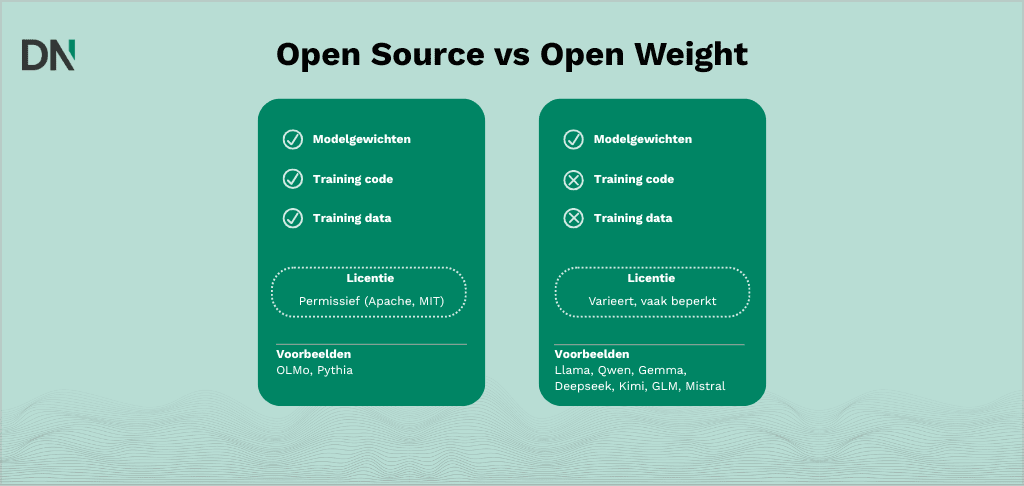 DN

Open Source vs Open Weight

Modelgewichten
Training code
Training data

Licentie
Permissief (Apache, MIT)

Voorbeelden
OLMo, Pythia

Modelgewichten
Training code
Training data

Licentie
Varieert, vaak beperkt

Voorbeelden
Llama, Qwen, Gemma, Deepseek, Kimi, GLM, Mistral